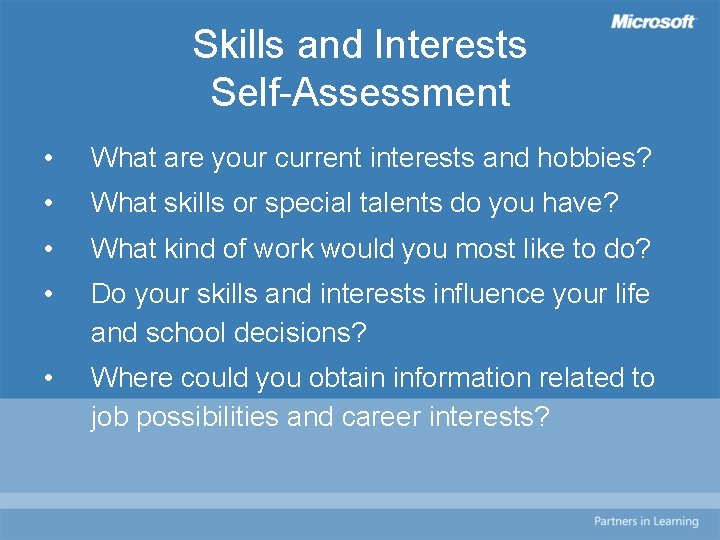 Microsoft

Skills and Interests Self-Assessment

• What are your current interests and hobbies?
• What skills or special talents do you have?
• What kind of work would you most like to do?
• Do your skills and interests influence your life and school decisions?
• Where could you obtain information related to job possibilities and career interests?

Partners in Learning